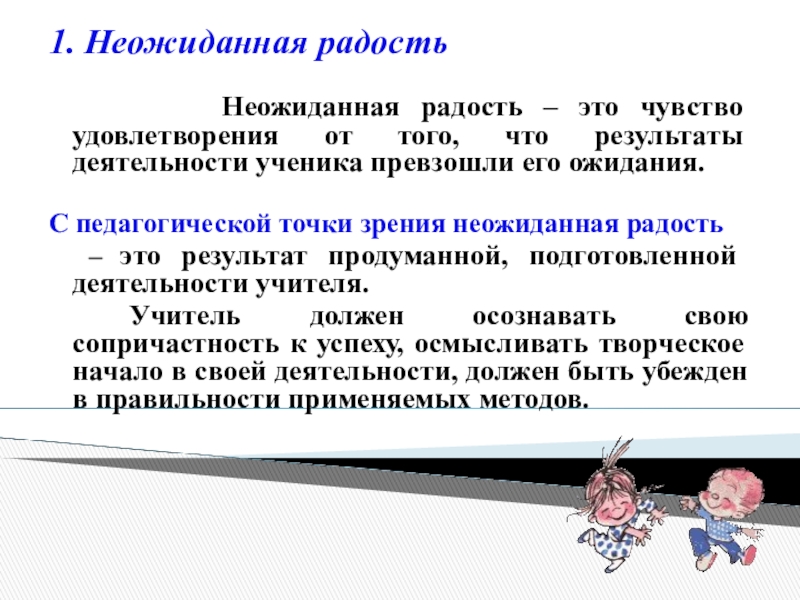 1. Неожиданная радость

Неожиданная радость – это чувство удовлетворения от того, что результаты деятельности ученика превзошли его ожидания.

С педагогической точки зрения неожиданная радость – это результат продуманной, подготовленной деятельности учителя.

Учитель должен осознавать свою сопричастность к успеху, осмысливать творческое начало в своей деятельности, должен быть убежден в правильности применяемых методов.